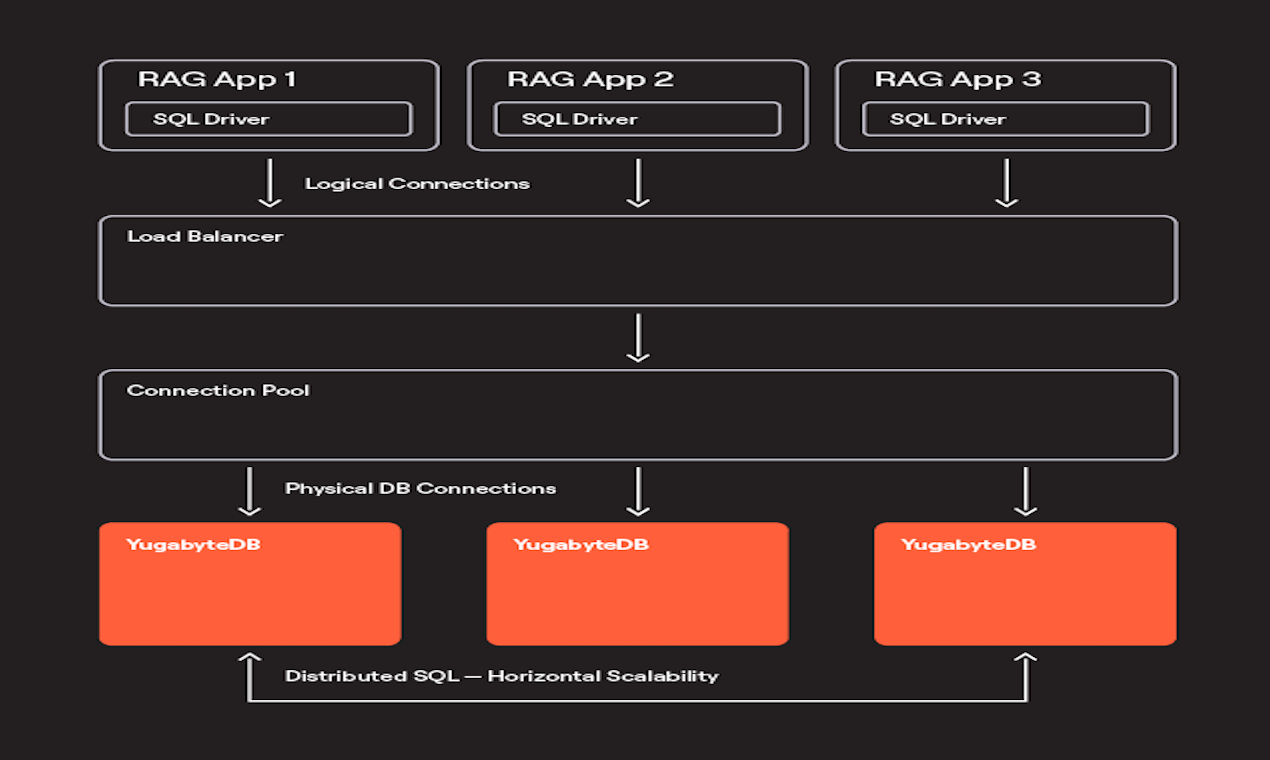 RAG App 1
SQL Driver

RAG App 2
SQL Driver

RAG App 3
SQL Driver

Logical Connections

Load Balancer

Connection Pool

Physical DB Connections

YugabyteDB

YugabyteDB

YugabyteDB

Distributed SQL — Horizontal Scalability